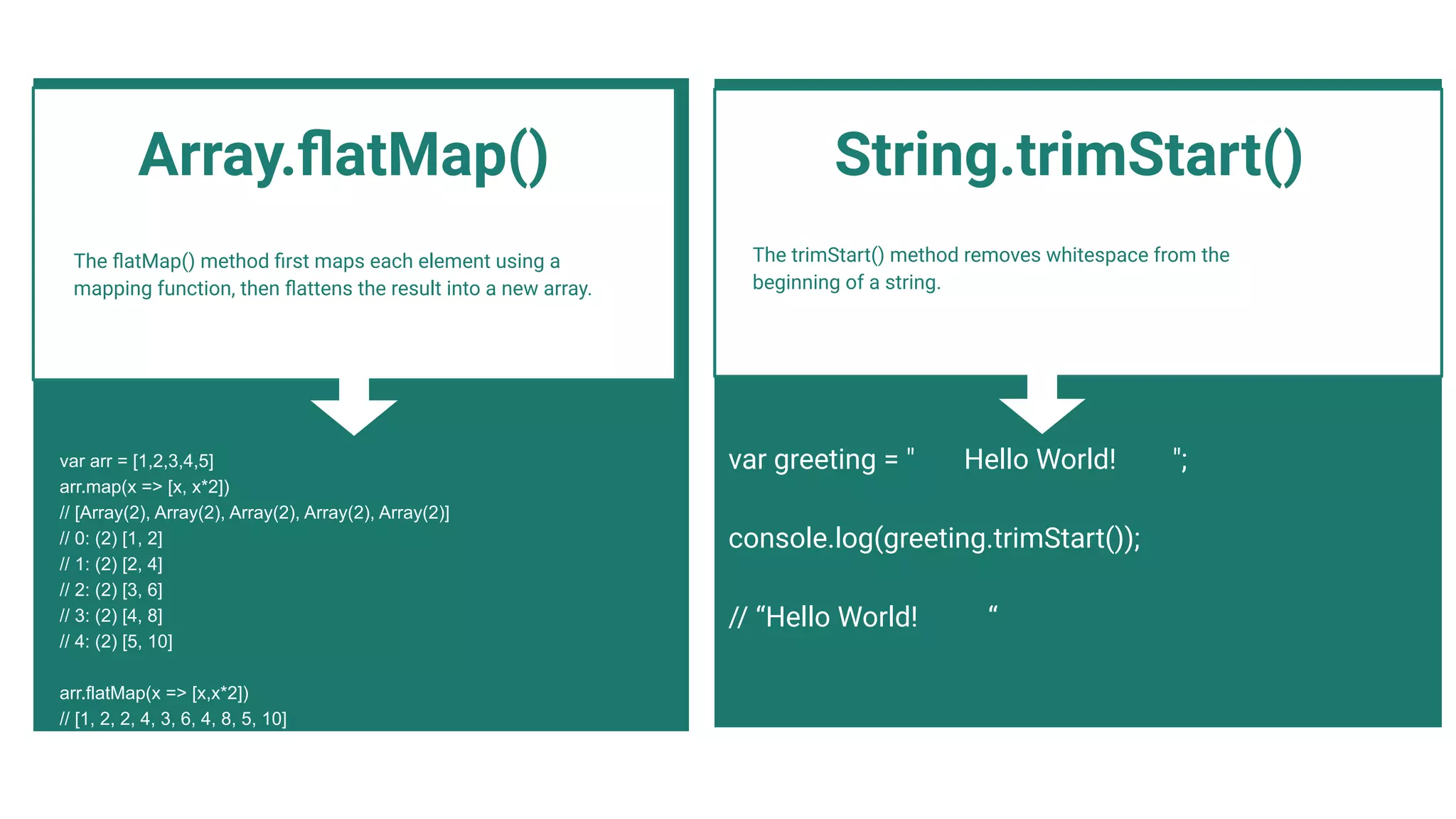 Array.flatMap()

The flatMap() method first maps each element using a mapping function, then flattens the result into a new array.

var arr = [1,2,3,4,5]
arr.map(x => [x, x*2])
// [Array(2), Array(2), Array(2), Array(2), Array(2)]
// 0: (2) [1, 2]
// 1: (2) [2, 4]
// 2: (2) [3, 6]
// 3: (2) [4, 8]
// 4: (2) [5, 10]

arr.flatMap(x => [x,x*2])
// [1, 2, 2, 4, 3, 6, 4, 8, 5, 10]

String.trimStart()

The trimStart() method removes whitespace from the beginning of a string.

var greeting = "      Hello World!      ";

console.log(greeting.trimStart());

// “Hello World!        “